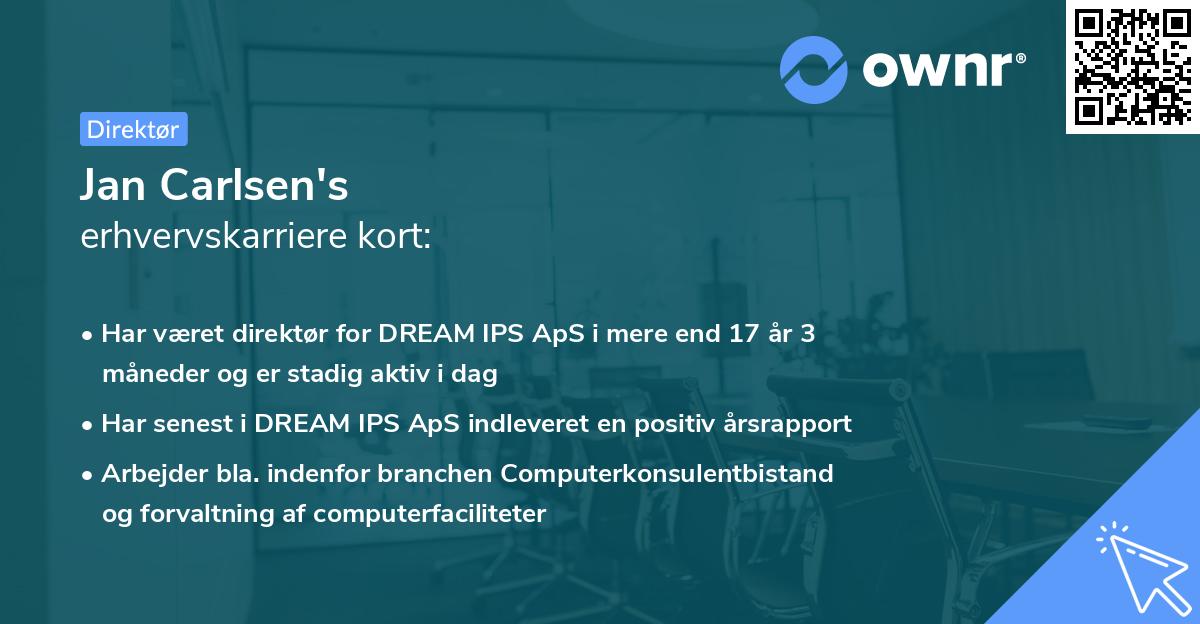 ownr®

Direktør

Jan Carlsen's
erhvervskarriere kort:

• Har været direktør for DREAM IPS ApS i mere end 17 år 3 måneder og er stadig aktiv i dag

• Har senest i DREAM IPS ApS indleveret en positiv årsrapport

• Arbejder bla. indenfor branchen Computerkonsulentbistand og forvaltning af computerfaciliteter